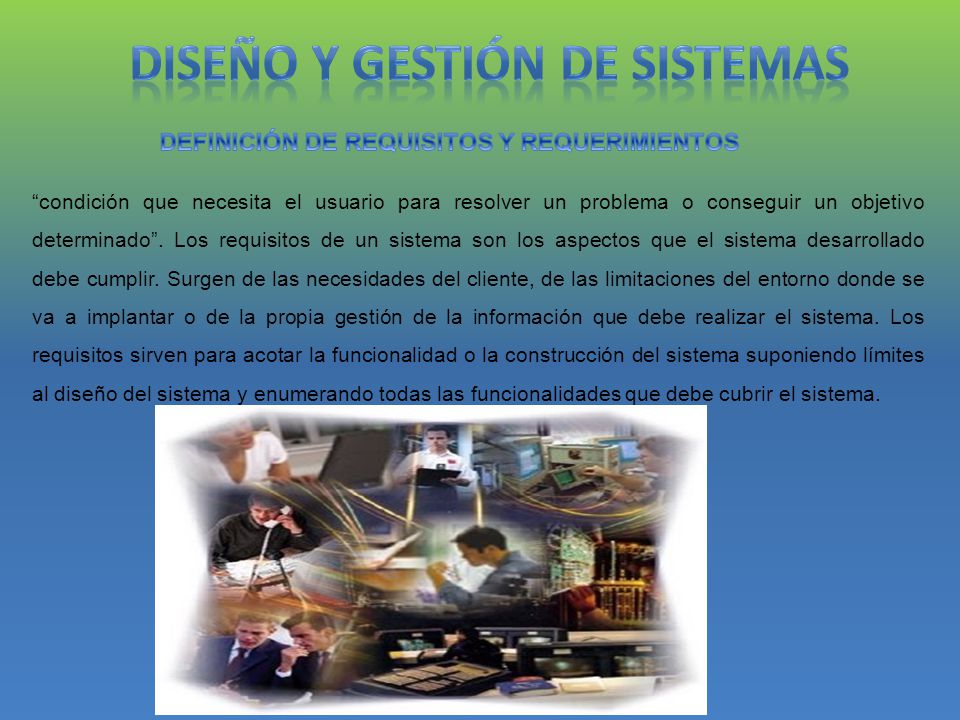 DISEÑO Y GESTIÓN DE SISTEMAS

DEFINICIÓN DE REQUISITOS Y REQUERIMIENTOS

“condición que necesita el usuario para resolver un problema o conseguir un objetivo determinado”. Los requisitos de un sistema son los aspectos que el sistema desarrollado debe cumplir. Surgen de las necesidades del cliente, de las limitaciones del entorno donde se va a implantar o de la propia gestión de la información que debe realizar el sistema. Los requisitos sirven para acotar la funcionalidad o la construcción del sistema suponiendo límites al diseño del sistema y enumerando todas las funcionalidades que debe cubrir el sistema.